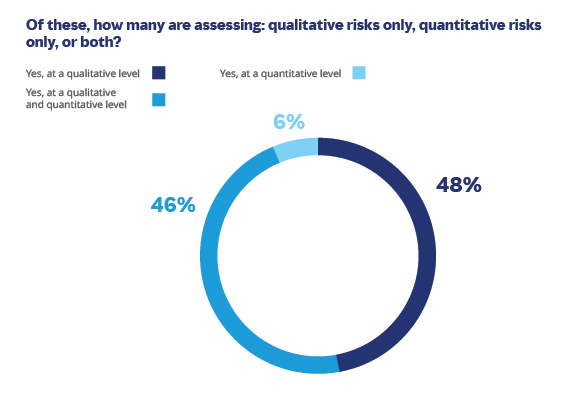 Of these, how many are assessing: qualitative risks only, quantitative risks only, or both?

Yes, at a qualitative level

Yes, at a quantitative level

Yes, at a qualitative and quantitative level

6%

48%

46%